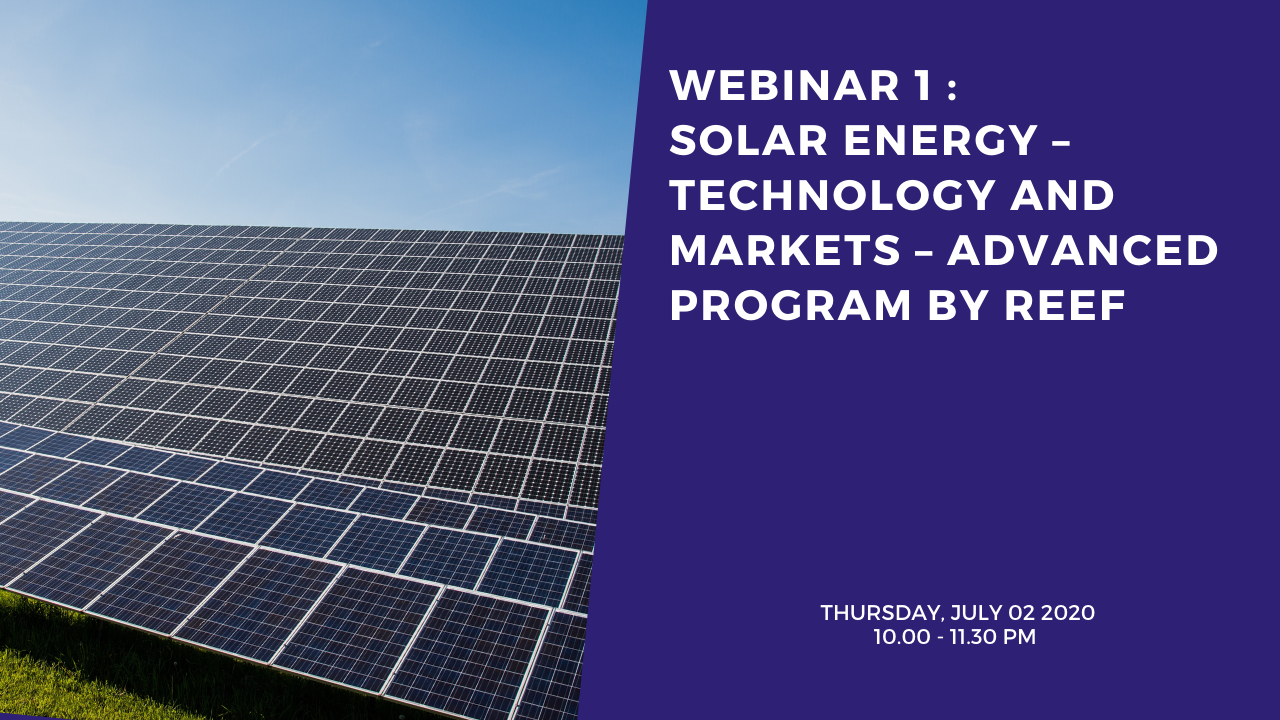 WEBINAR 1 :
SOLAR ENERGY – TECHNOLOGY AND MARKETS – ADVANCED PROGRAM BY REEF

THURSDAY, JULY 02 2020
10.00 - 11.30 PM